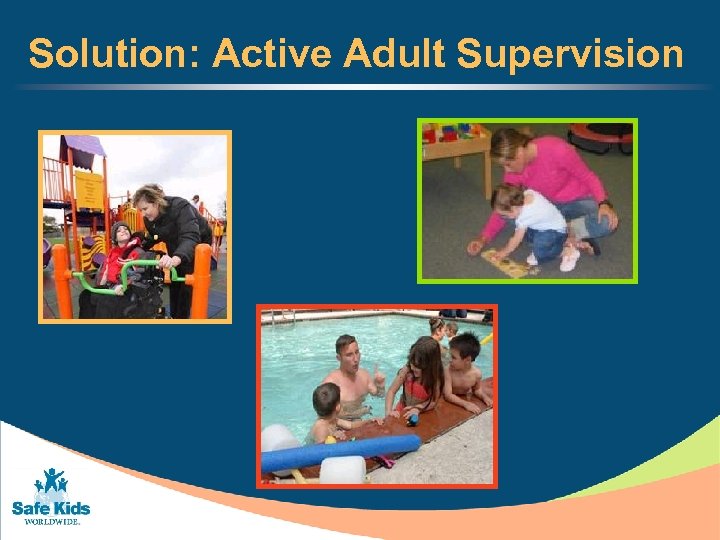 Solution: Active Adult Supervision

Safe Kids
WORLDWIDE.